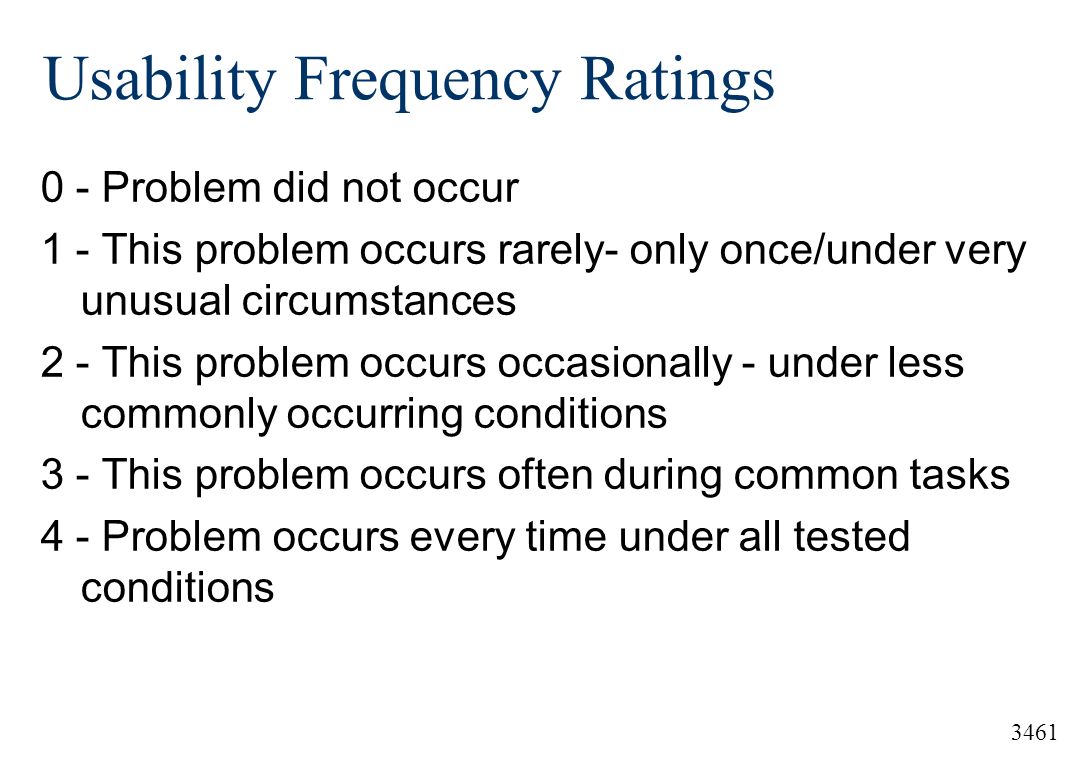 Usability Frequency Ratings

0 - Problem did not occur

1 - This problem occurs rarely- only once/under very unusual circumstances

2 - This problem occurs occasionally - under less commonly occurring conditions

3 - This problem occurs often during common tasks

4 - Problem occurs every time under all tested conditions

3461